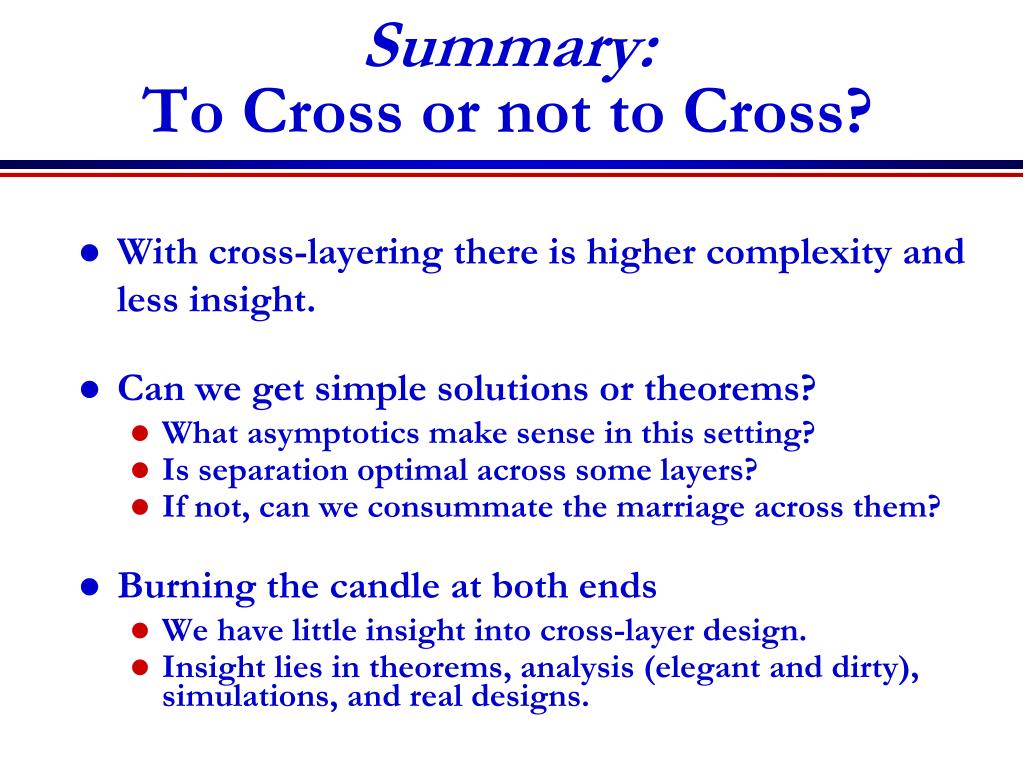 Summary:
To Cross or not to Cross?

- With cross-layering there is higher complexity and less insight.

- Can we get simple solutions or theorems?
  - What asymptotics make sense in this setting?
  - Is separation optimal across some layers?
  - If not, can we consummate the marriage across them?

- Burning the candle at both ends
  - We have little insight into cross-layer design.
  - Insight lies in theorems, analysis (elegant and dirty), simulations, and real designs.